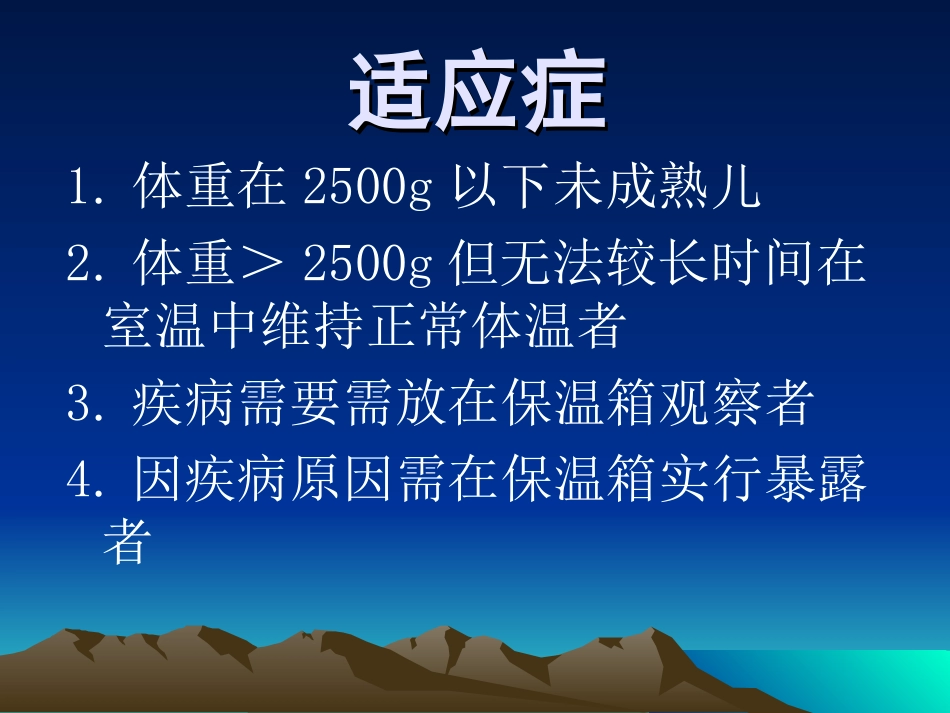 适应症

1. 体重在 2500g 以下未成熟儿

2. 体重＞ 2500g 但无法较长时间在室温中维持正常体温者

3. 疾病需要需放在保温箱观察者

4. 因疾病原因需在保温箱实行暴露者